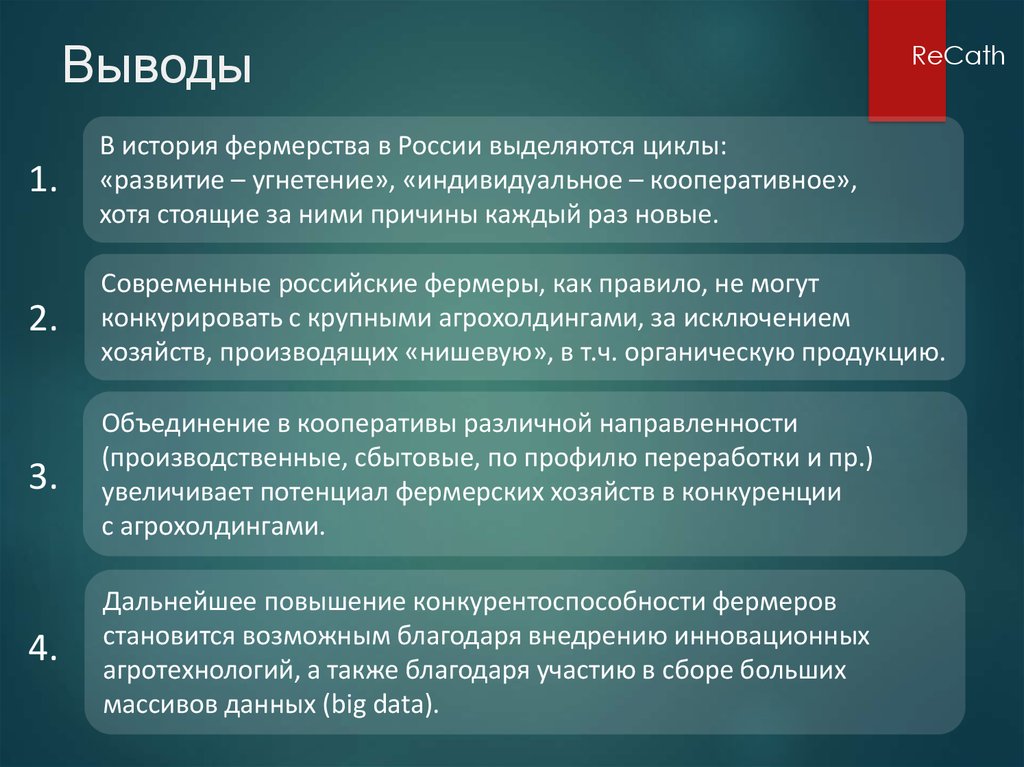 Выводы

ReCath

1.

В история фермерства в России выделяются циклы: «развитие – угнетение», «индивидуальное – кооперативное», хотя стоящие за ними причины каждый раз новые.

2.

Современные российские фермеры, как правило, не могут конкурировать с крупными агрохолдингами, за исключением хозяйств, производящих «нишевую», в т.ч. органическую продукцию.

3.

Объединение в кооперативы различной направленности (производственные, сбытовые, по профилю переработки и пр.) увеличивает потенциал фермерских хозяйств в конкуренции с агрохолдингами.

4.

Дальнейшее повышение конкурентоспособности фермеров становится возможным благодаря внедрению инновационных агротехнологий, а также благодаря участию в сборе больших массивов данных (big data).